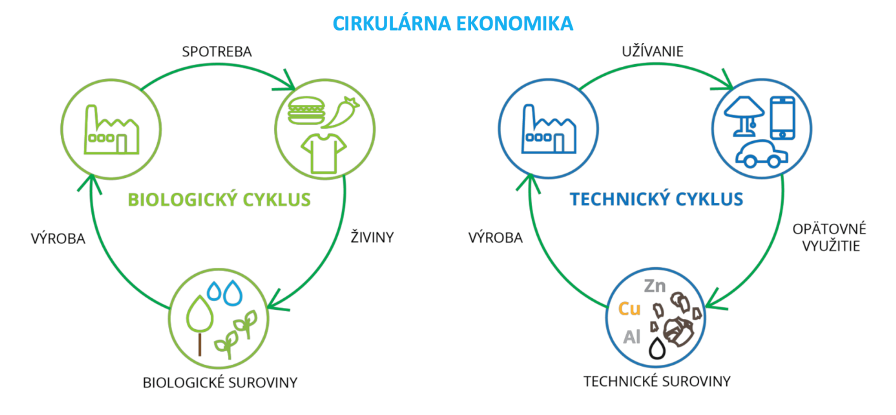 CIRKULÁRNA EKONOMIKA

SPOTREBA

BIOLOGICKÝ CYKLUS

VÝROBA

ŽIVINY

BIOLOGICKÉ SUROVINY

UŽÍVANIE

TECHNICKÝ CYKLUS

VÝROBA

OPÄTOVNÉ VYUŽITIE

Zn

Cu

Al

TECHNICKÉ SUROVINY